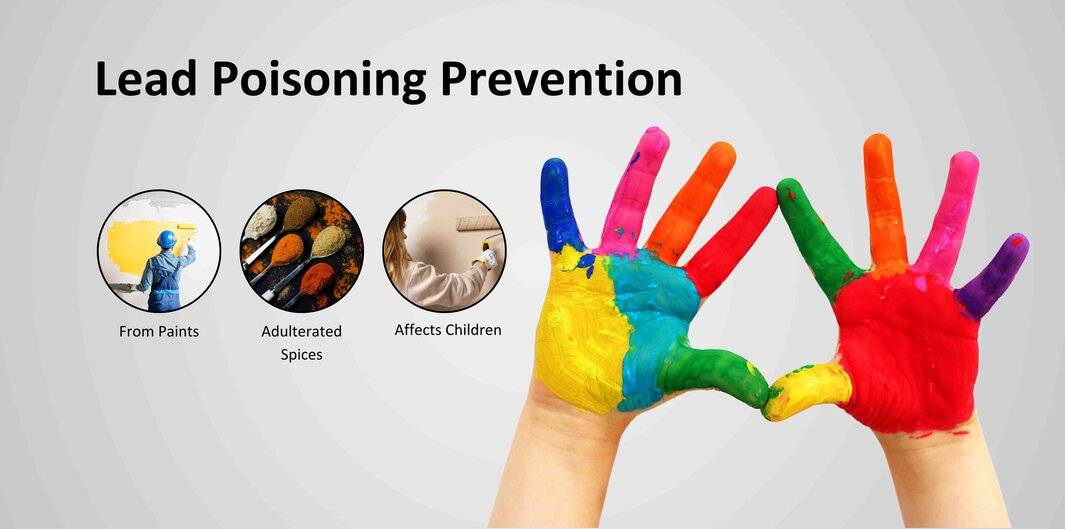 Lead Poisoning Prevention

From Paints

Adulterated Spices

Affects Children